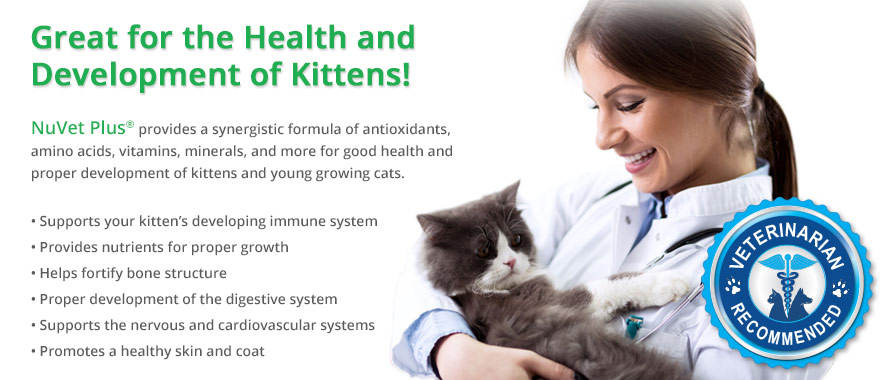 Great for the Health and Development of Kittens!

NuVet Plus® provides a synergistic formula of antioxidants, amino acids, vitamins, minerals, and more for good health and proper development of kittens and young growing cats.

• Supports your kitten's developing immune system
• Provides nutrients for proper growth
• Helps fortify bone structure
• Proper development of the digestive system
• Supports the nervous and cardiovascular systems
• Promotes a healthy skin and coat

VETERINARIAN RECOMMENDED